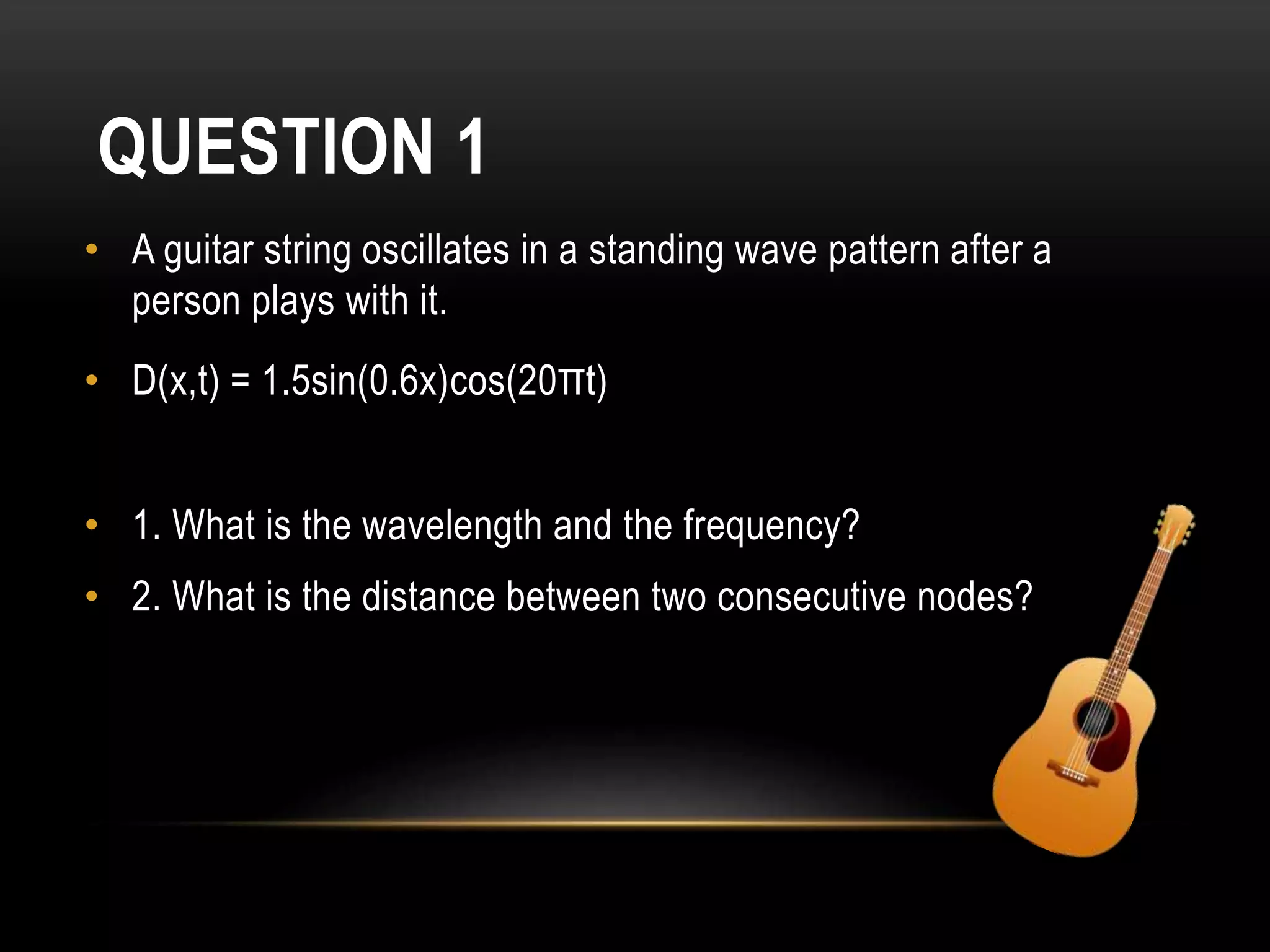 QUESTION 1

• A guitar string oscillates in a standing wave pattern after a person plays with it.

• $D(x,t) = 1.5\sin(0.6x)\cos(20\pi t)$

• 1. What is the wavelength and the frequency?

• 2. What is the distance between two consecutive nodes?